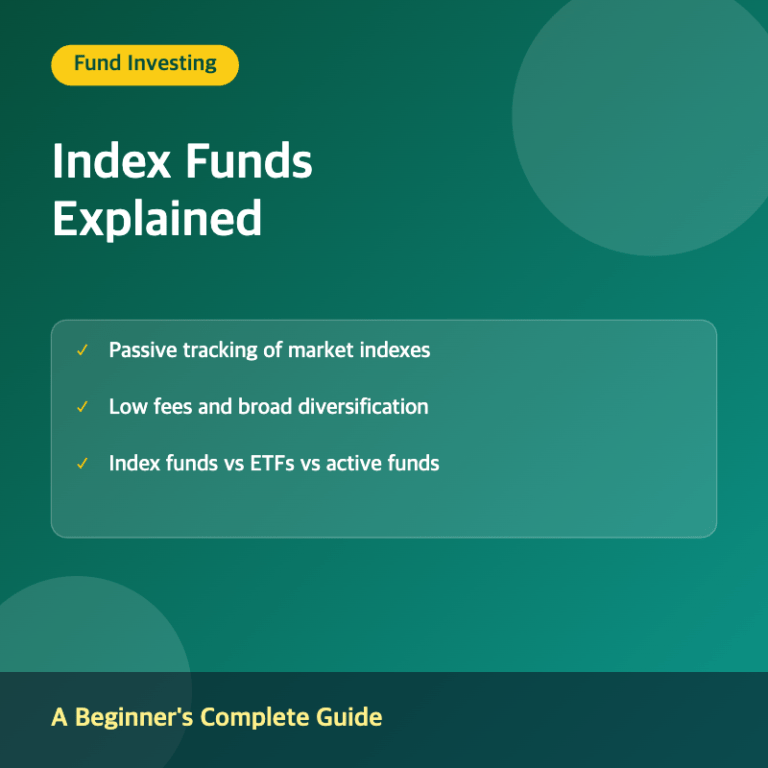 Fund Investing

Index Funds Explained

✓ Passive tracking of market indexes

✓ Low fees and broad diversification

✓ Index funds vs ETFs vs active funds

A Beginner's Complete Guide